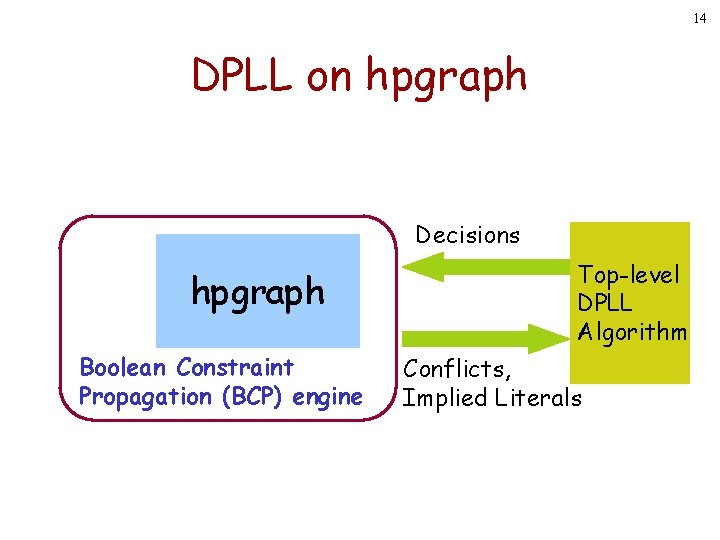 14

DPLL on hpgraph

hpgraph

Boolean Constraint Propagation (BCP) engine

Decisions

Conflicts, Implied Literals

Top-level DPLL Algorithm